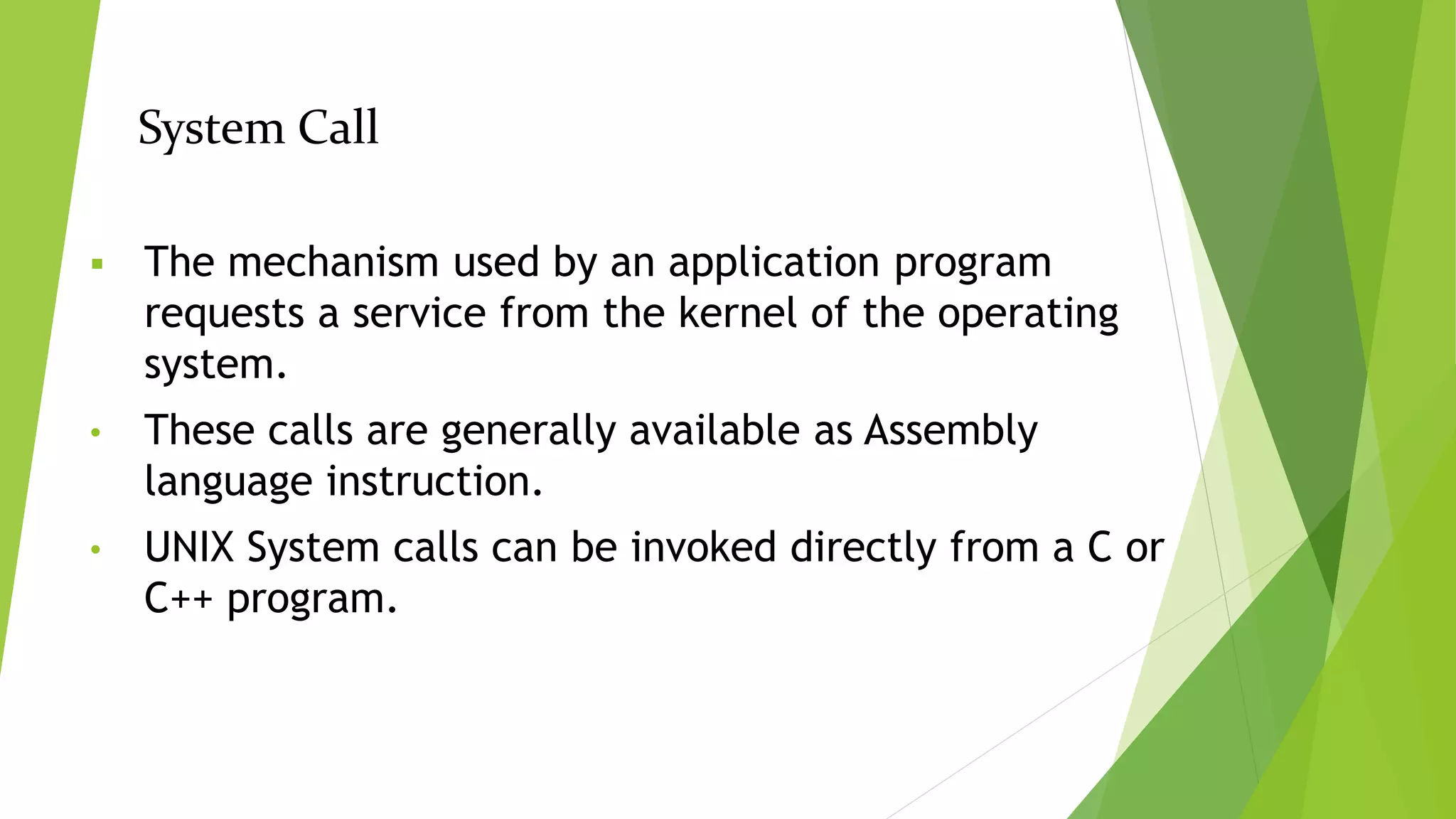 System Call

▪ The mechanism used by an application program requests a service from the kernel of the operating system.

• These calls are generally available as Assembly language instruction.

• UNIX System calls can be invoked directly from a C or C++ program.